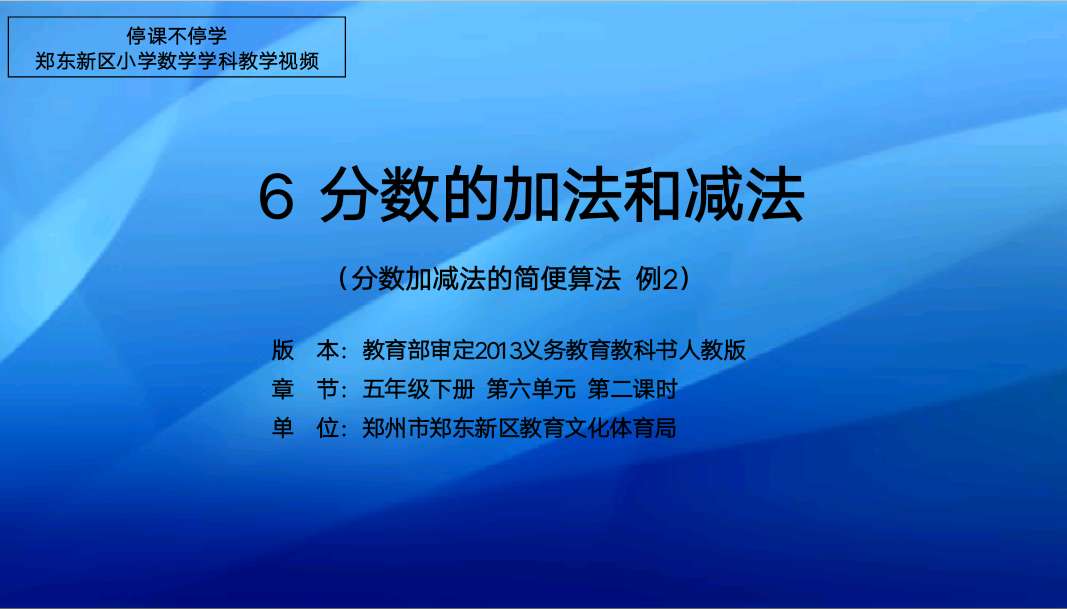 停课不停学
郑东新区小学数学学科教学视频

6 分数的加法和减法

（分数加减法的简便算法 例2）

版 本：教育部审定2013义务教育教科书人教版
章 节：五年级下册 第六单元 第二课时
单 位：郑州市郑东新区教育文化体育局